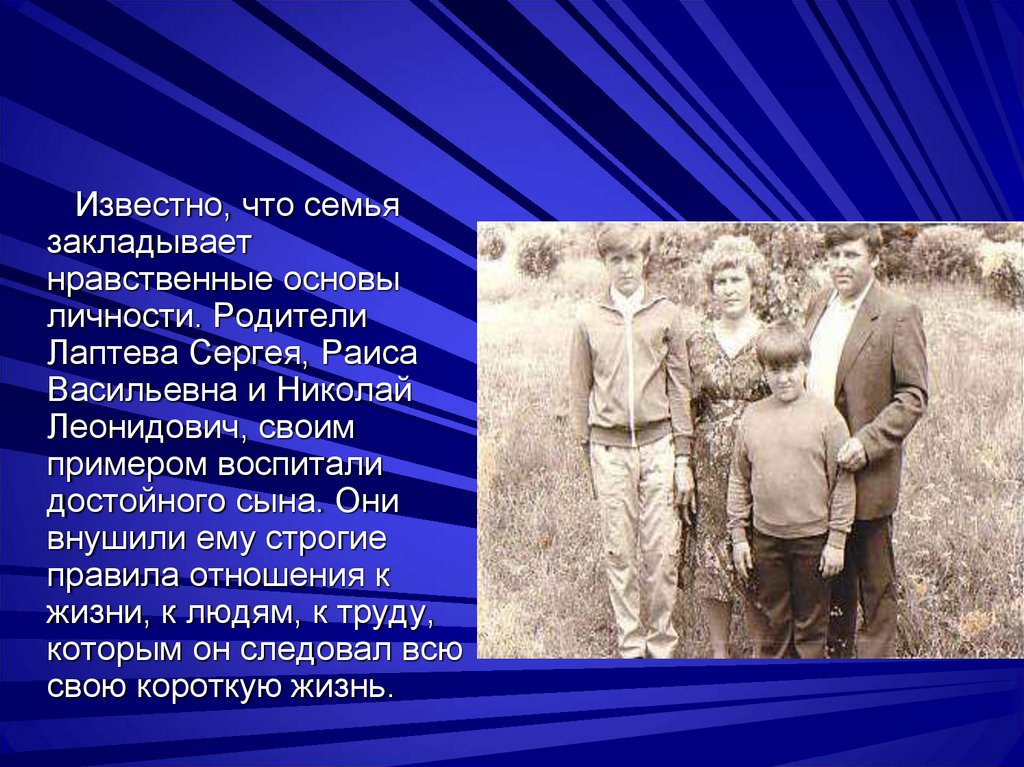 Известно, что семья закладывает нравственные основы личности. Родители Лаптева Сергея, Раиса Васильевна и Николай Леонидович, своим примером воспитали достойного сына. Они внушили ему строгие правила отношения к жизни, к людям, к труду, которым он следовал всю свою короткую жизнь.